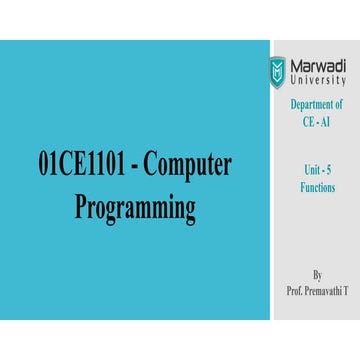 01CE1101 - Computer Programming

Marwadi University

Department of CE - AI

Unit - 5 Functions

By
Prof. Premavathi T